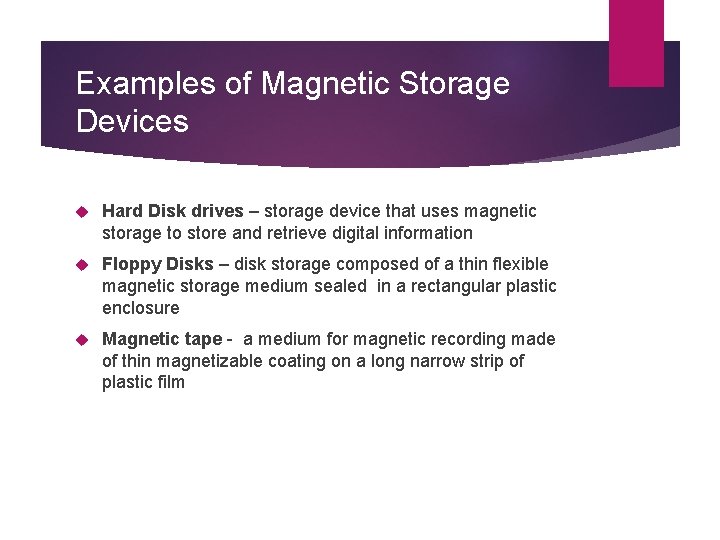 Examples of Magnetic Storage Devices

Hard Disk drives – storage device that uses magnetic storage to store and retrieve digital information

Floppy Disks – disk storage composed of a thin flexible magnetic storage medium sealed in a rectangular plastic enclosure

Magnetic tape - a medium for magnetic recording made of thin magnetizable coating on a long narrow strip of plastic film